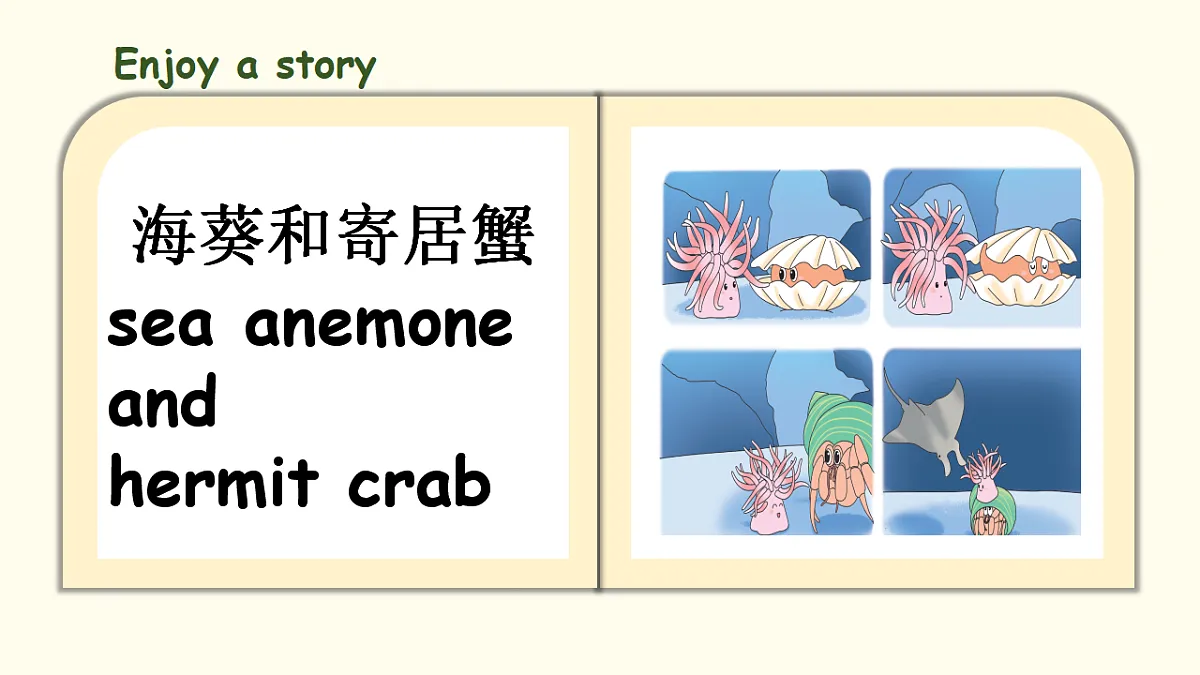 Enjoy a story

海葵和寄居蟹

sea anemone
and
hermit crab